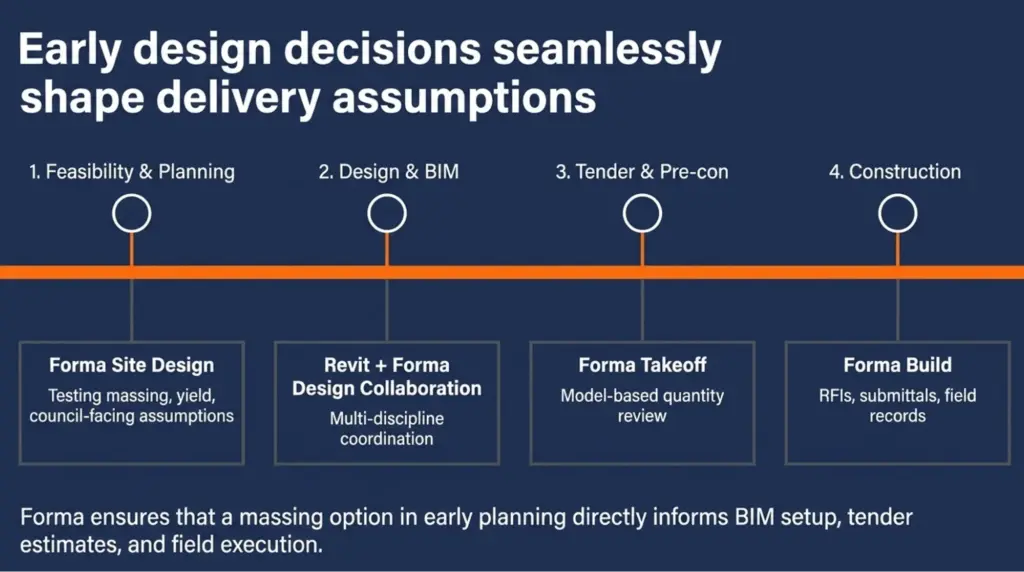 Early design decisions seamlessly shape delivery assumptions

1. Feasibility & Planning

2. Design & BIM

3. Tender & Pre-con

4. Construction

Forma Site Design
Testing massing, yield, council-facing assumptions

Revit + Forma Design Collaboration
Multi-discipline coordination

Forma Takeoff
Model-based quantity review

Forma Build
RFIs, submittals, field records

Forma ensures that a massing option in early planning directly informs BIM setup, tender estimates, and field execution.